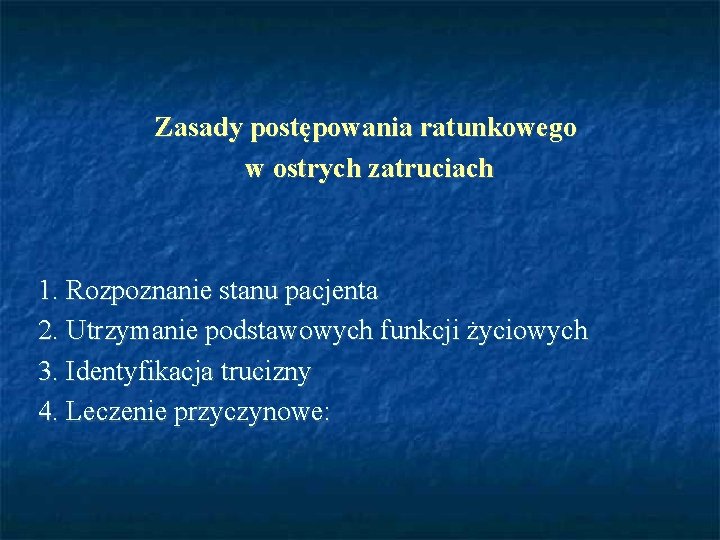 Zasady postępowania ratunkowego w ostrych zatruciach

1. Rozpoznanie stanu pacjenta
2. Utrzymanie podstawowych funkcji życiowych
3. Identyfikacja trucizny
4. Leczenie przyczynowe: